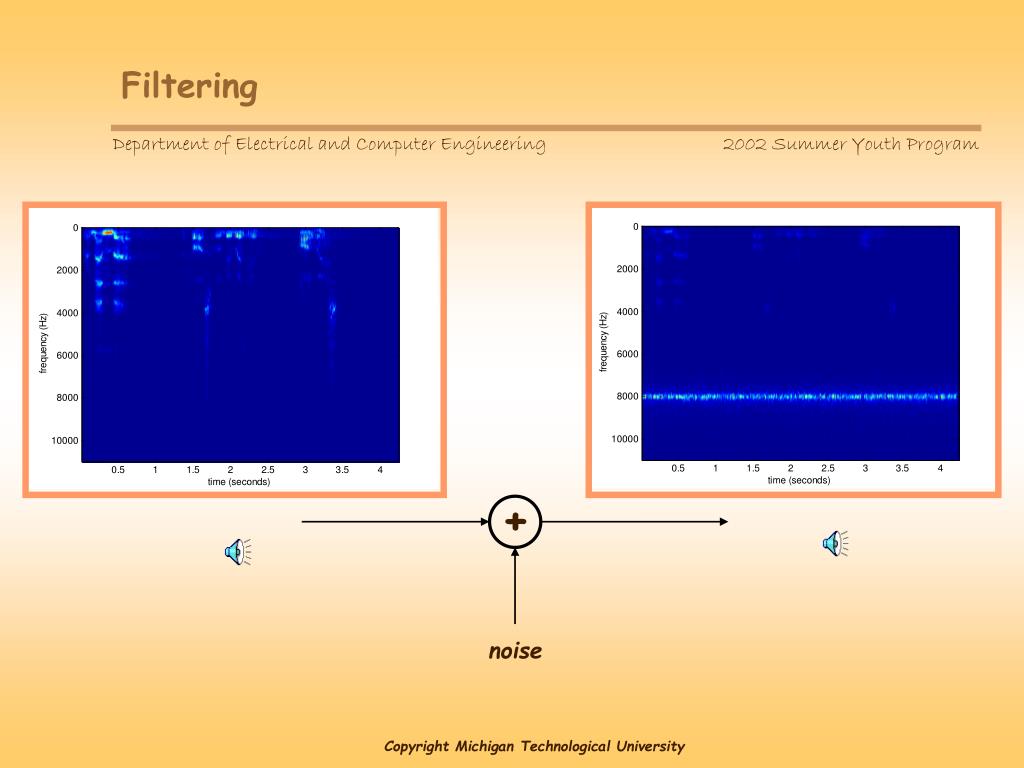 Filtering

Department of Electrical and Computer Engineering

2002 Summer Youth Program

0
2000
4000
6000
8000
10000
frequency (Hz)
0.5 1 1.5 2 2.5 3 3.5 4
time (seconds)

0
2000
4000
6000
8000
10000
frequency (Hz)
0.5 1 1.5 2 2.5 3 3.5 4
time (seconds)

+

noise

Copyright Michigan Technological University